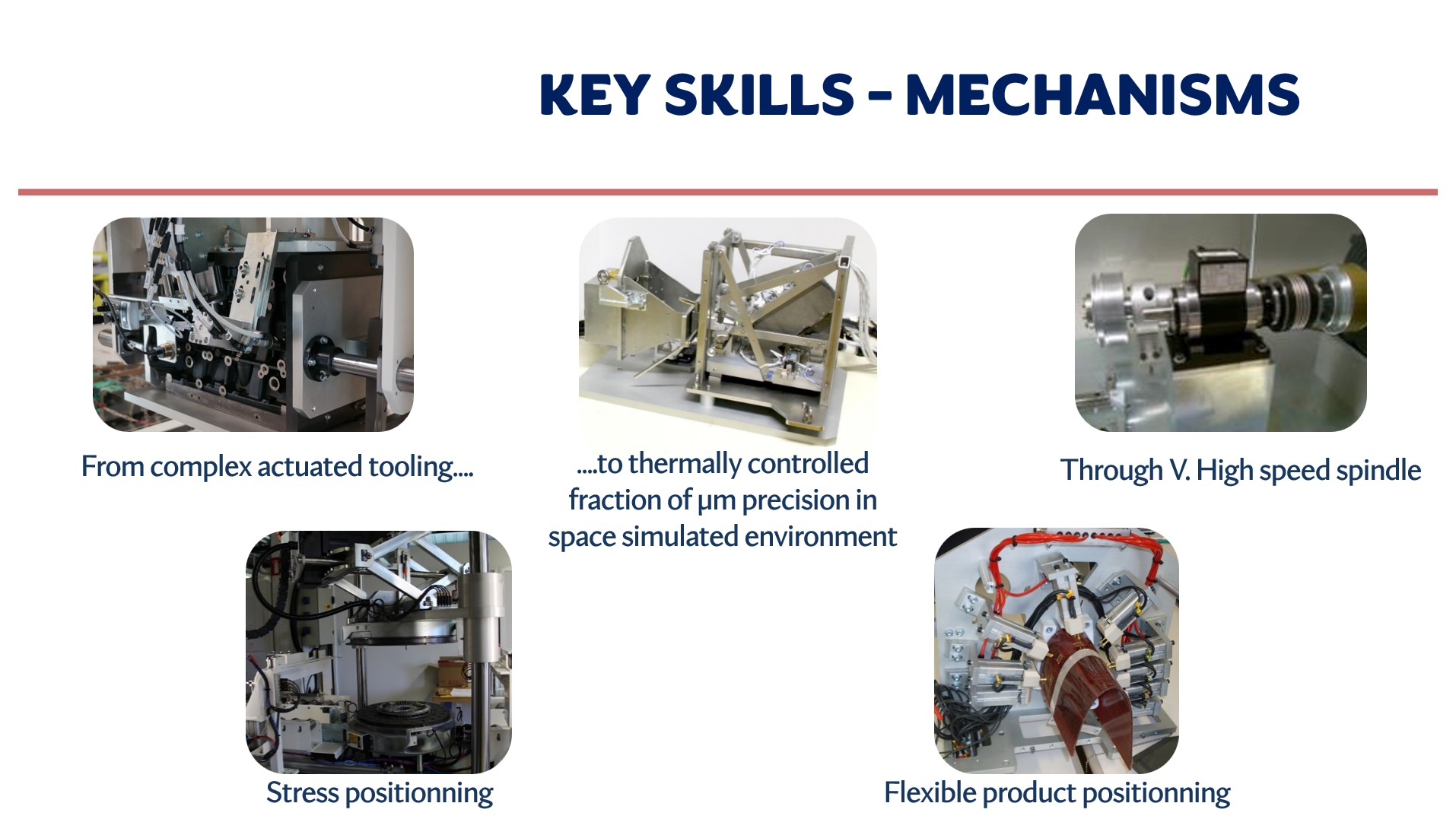 KEY SKILLS - MECHANISMS

From complex actuated tooling....

....to thermally controlled fraction of µm precision in space simulated environment

Through V. High speed spindle

Stress positionning

Flexible product positionning